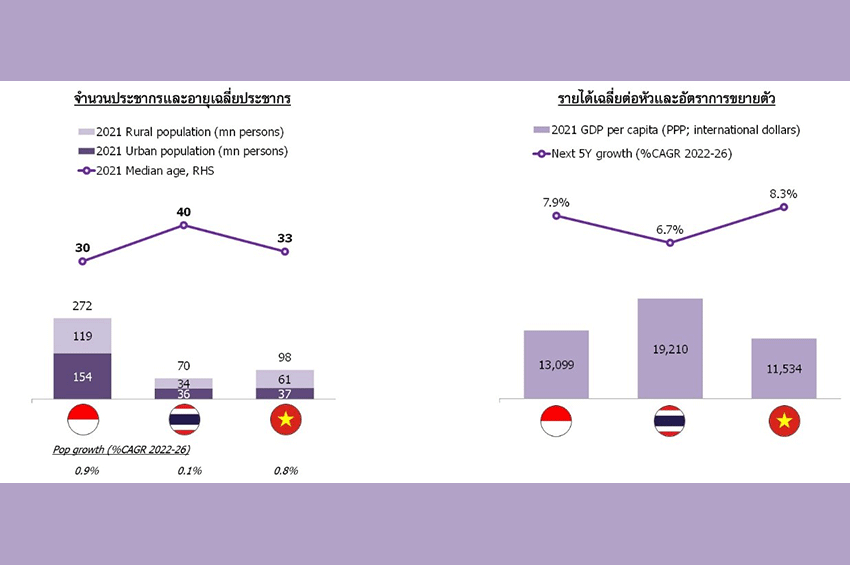 จำนวนประชากรและอายุเฉลี่ยประชากร

2021 Rural population (mn persons)
2021 Urban population (mn persons)
2021 Median age, RHS

30
40
33

272
119
154

70
34
36

98
61
37

Pop growth (%CAGR 2022-26)

0.9%
0.1%
0.8%

รายได้เฉลี่ยต่อหัวและอัตราการขยายตัว

2021 GDP per capita (PPP; international dollars)
Next 5Y growth (%CAGR 2022-26)

7.9%
6.7%
8.3%

13,099
19,210
11,534